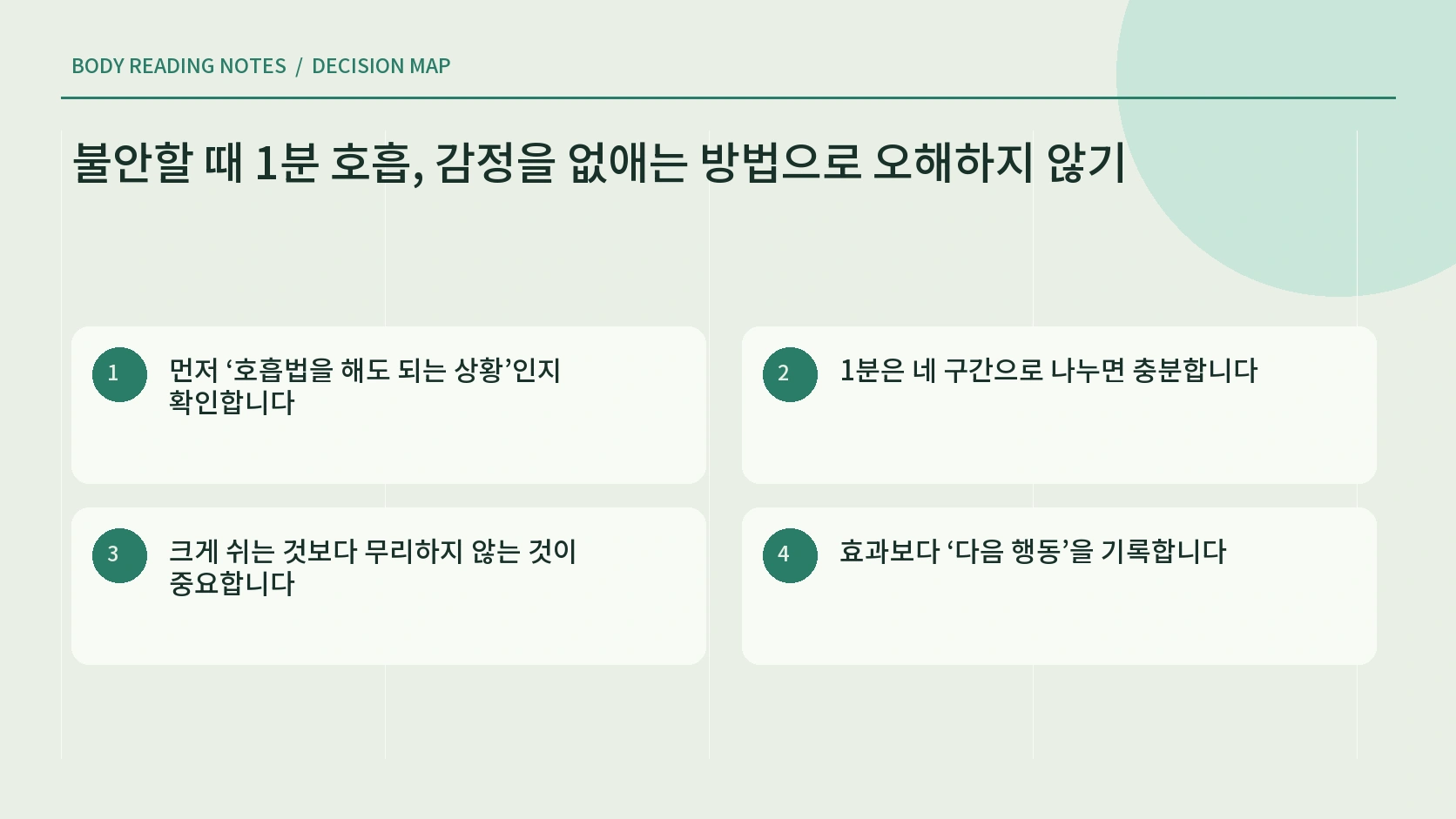 BODY READING NOTES / DECISION MAP

불안할 때 1분 호흡, 감정을 없애는 방법으로 오해하지 않기

1
먼저 ‘호흡법을 해도 되는 상황’인지 확인합니다

2
1분은 네 구간으로 나누면 충분합니다

3
크게 쉬는 것보다 무리하지 않는 것이 중요합니다

4
효과보다 ‘다음 행동’을 기록합니다